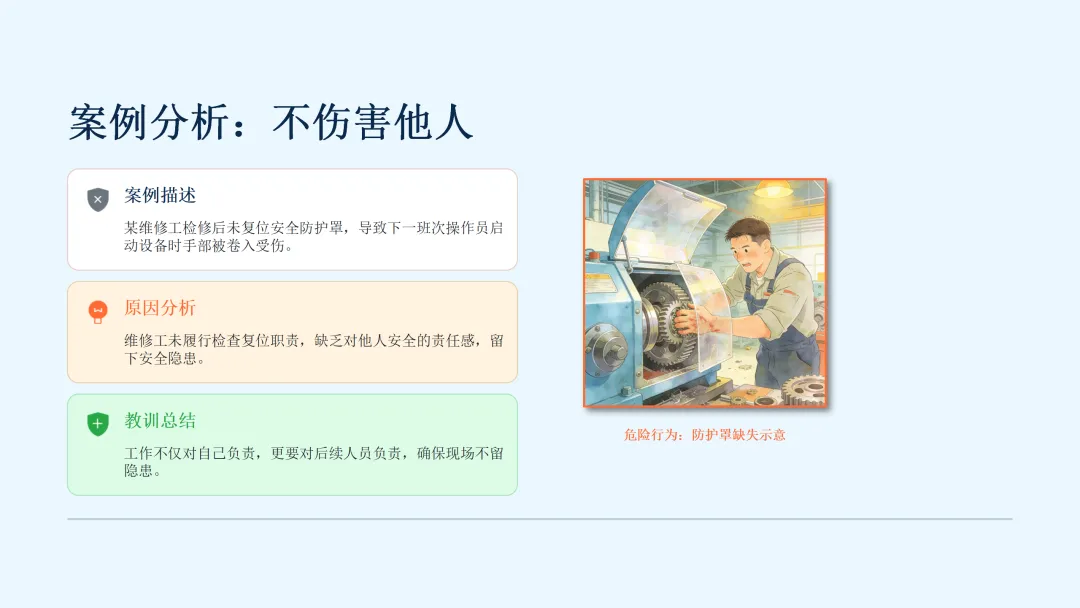 案例分析：不伤害他人

案例描述

某维修工检修后未复位安全防护罩，导致下一班次操作员启动设备时手部被卷入受伤。

原因分析

维修工未履行检查复位职责，缺乏对他人安全的责任感，留下安全隐患。

教训总结

工作不仅对自己负责，更要对后续人员负责，确保现场不留隐患。

危险行为：防护罩缺失示意